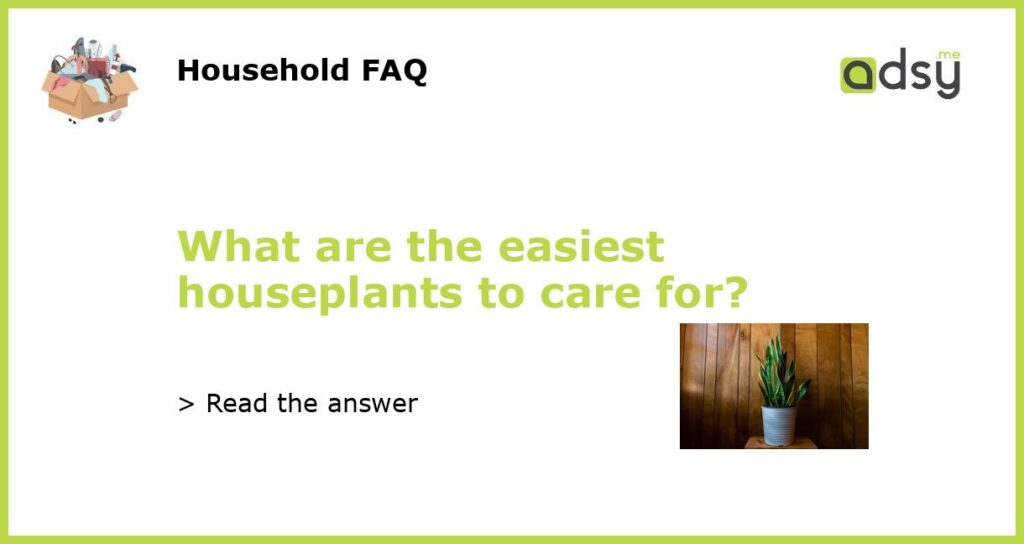 Household FAQ

adsy.me

What are the easiest houseplants to care for?

> Read the answer